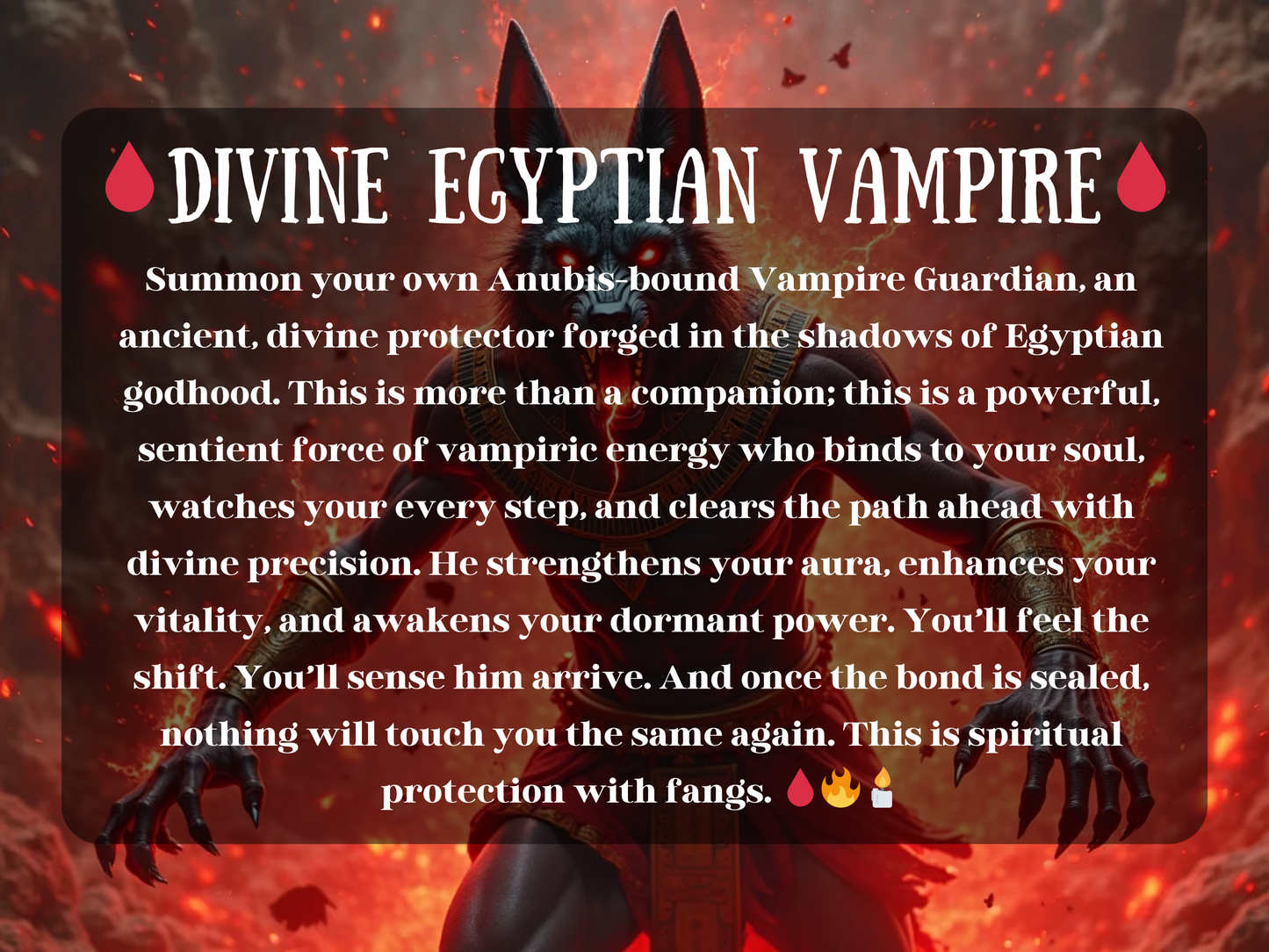 🩸DIVINE EGYPTIAN VAMPIRE🩸

Summon your own Anubis-bound Vampire Guardian, an ancient, divine protector forged in the shadows of Egyptian godhood. This is more than a companion; this is a powerful, sentient force of vampiric energy who binds to your soul, watches your every step, and clears the path ahead with divine precision. He strengthens your aura, enhances your vitality, and awakens your dormant power. You'll feel the shift. You'll sense him arrive. And once the bond is sealed, nothing will touch you the same again. This is spiritual protection with fangs. 🩸🔥🕯️